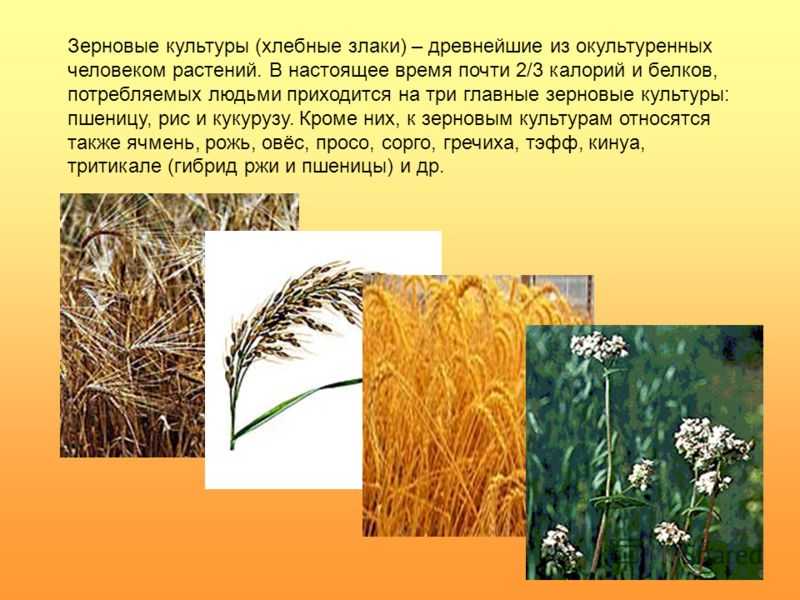 Зерновые культуры (хлебные злаки) – древнейшие из окультуренных человеком растений. В настоящее время почти 2/3 калорий и белков, потребляемых людьми приходится на три главные зерновые культуры: пшеницу, рис и кукурузу. Кроме них, к зерновым культурам относятся также ячмень, рожь, овёс, просо, сорго, гречиха, тэфф, кинуа, тритикале (гибрид ржи и пшеницы) и др.